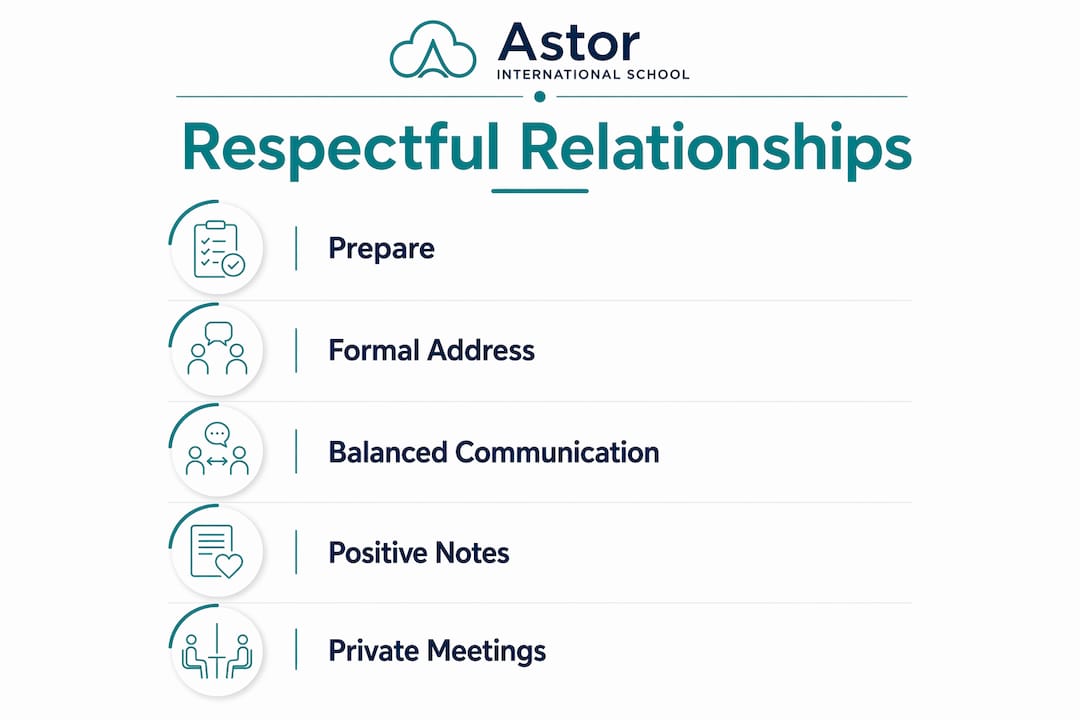 Astor
INTERNATIONAL SCHOOL

Respectful Relationships

Prepare

Formal Address

Balanced Communication

Positive Notes

Private Meetings